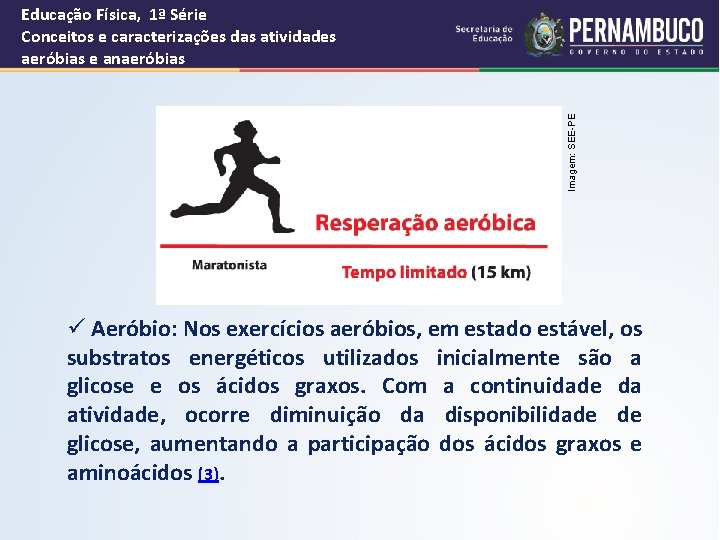 Educação Física, 1ª Série
Conceitos e caracterizações das atividades aeróbias e anaeróbias

Secretaria de Educação

PERNAMBUCO
GOVERNO DO ESTADO

Imagem: SEE-PE

Resperação aeróbica

Maratonista

Tempo limitado (15 km)

✓ Aeróbio: Nos exercícios aeróbios, em estado estável, os substratos energéticos utilizados inicialmente são a glicose e os ácidos graxos. Com a continuidade da atividade, ocorre diminuição da disponibilidade de glicose, aumentando a participação dos ácidos graxos e aminoácidos (3).